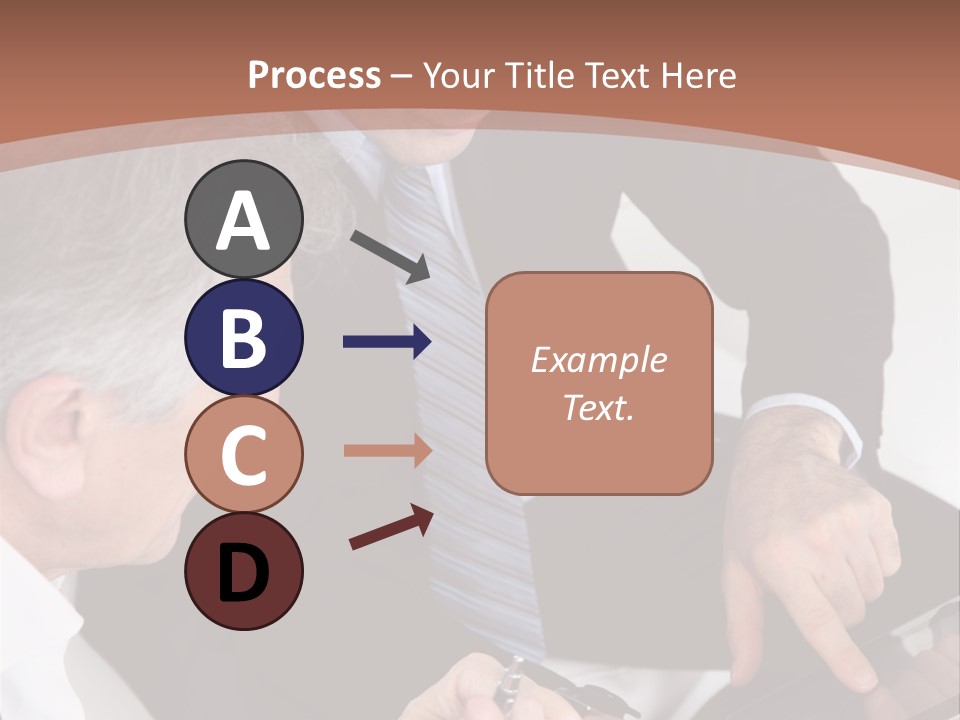 Process – Your Title Text Here

A

B

C

D

Example Text.